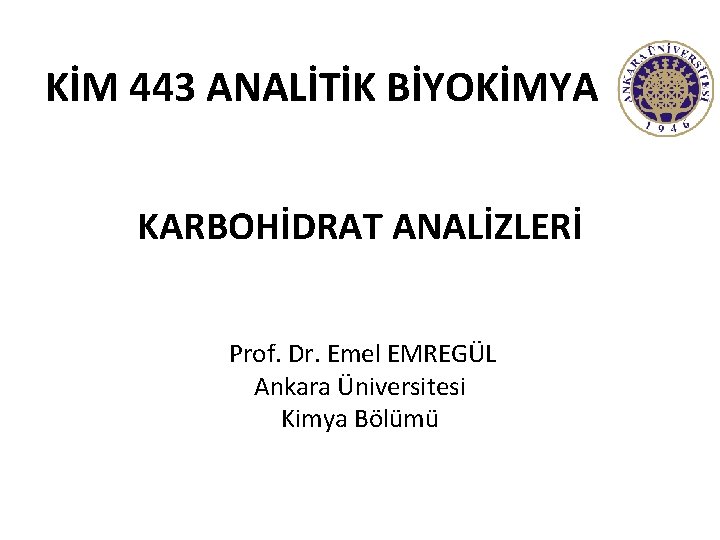 KİM 443 ANALİTİK BİYOKİMYA

ANKARA ÜNİVERSİTESİ
1946

KARBOHİDRAT ANALİZLERİ

Prof. Dr. Emel EMREGÜL
Ankara Üniversitesi
Kimya Bölümü